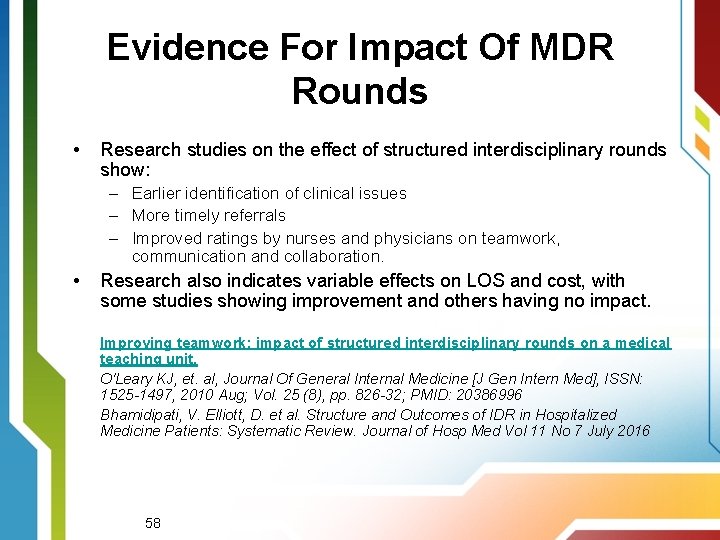 Evidence For Impact Of MDR Rounds

• Research studies on the effect of structured interdisciplinary rounds show:
– Earlier identification of clinical issues
– More timely referrals
– Improved ratings by nurses and physicians on teamwork, communication and collaboration.

• Research also indicates variable effects on LOS and cost, with some studies showing improvement and others having no impact.

Improving teamwork: impact of structured interdisciplinary rounds on a medical teaching unit.

O'Leary KJ, et. al, Journal Of General Internal Medicine [J Gen Intern Med], ISSN: 1525-1497, 2010 Aug; Vol. 25 (8), pp. 826-32; PMID: 20386996

Bhamidipati, V. Elliott, D. et al. Structure and Outcomes of IDR in Hospitalized Medicine Patients: Systematic Review. Journal of Hosp Med Vol 11 No 7 July 2016

58